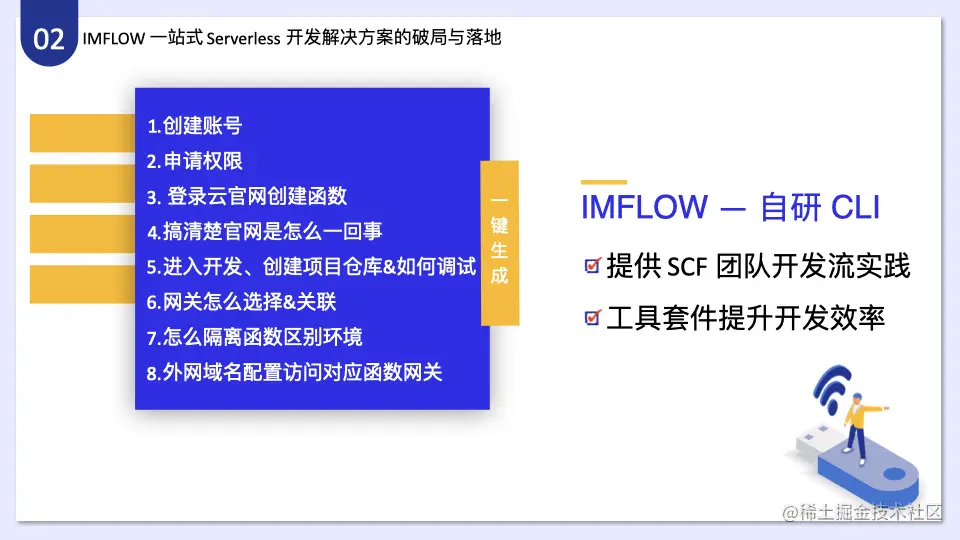 02 IMFLOW 一站式 Serverless 开发解决方案的破局与落地

1.创建账号
2.申请权限
3. 登录云官网创建函数
4.搞清楚官网是怎么一回事
5.进入开发、创建项目仓库&如何调试
6.网关怎么选择&关联
7.怎么隔离函数区别环境
8.外网域名配置访问对应函数网关

一键生成

IMFLOW — 自研 CLI

提供 SCF 团队开发流实践

工具套件提升开发效率

@稀土掘金技术社区